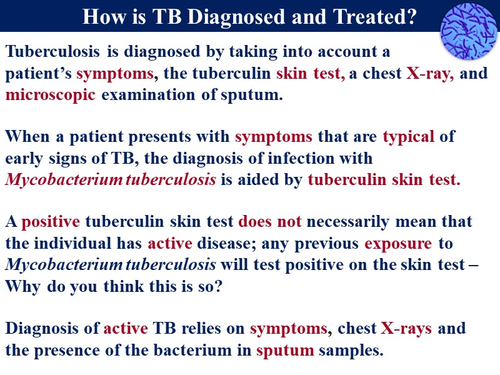 How is TB Diagnosed and Treated?

Tuberculosis is diagnosed by taking into account a patient's symptoms, the tuberculin skin test, a chest X-ray, and microscopic examination of sputum.

When a patient presents with symptoms that are typical of early signs of TB, the diagnosis of infection with Mycobacterium tuberculosis is aided by tuberculin skin test.

A positive tuberculin skin test does not necessarily mean that the individual has active disease; any previous exposure to Mycobacterium tuberculosis will test positive on the skin test – Why do you think this is so?

Diagnosis of active TB relies on symptoms, chest X-rays and the presence of the bacterium in sputum samples.